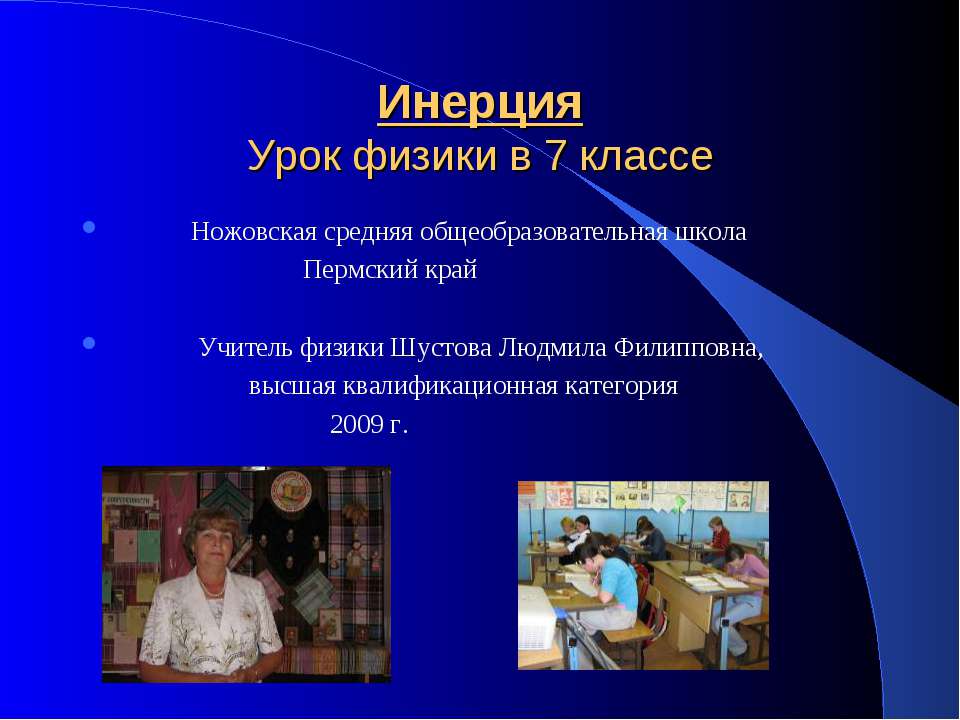 Инерция
Урок физики в 7 классе

Ножовская средняя общеобразовательная школа
Пермский край

Учитель физики Шустова Людмила Филипповна,
высшая квалификационная категория
2009 г.